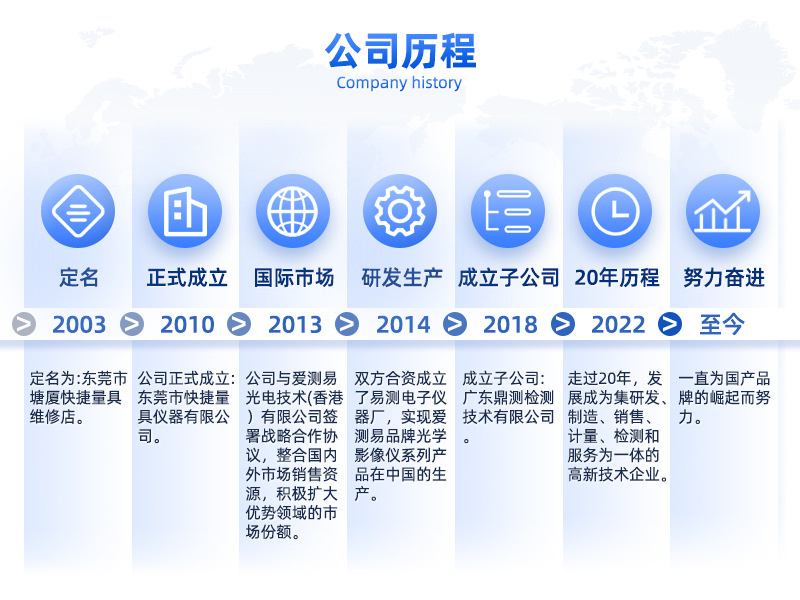 公司历程
Company history

定名
2003
定名为:东莞市塘厦快捷量具维修店。

正式成立
2010
公司正式成立:东莞市快捷量具仪器有限公司。

国际市场
2013
公司与爱测易光电技术(香港)有限公司签署战略合作协议，整合国内外市场销售资源，积极扩大优势领域的市场份额。

研发生产
2014
双方合资成立了易测电子仪器厂，实现爱测易品牌光学影像仪系列产品在中国的生产。

成立子公司
2018
成立子公司:广东鼎测检测技术有限公司。

20年历程
2022
走过20年，发展成为集研发、制造、销售、计量、检测和服务为一体的高新技术企业。

努力奋进
至今
一直为国产品牌的崛起而努力。